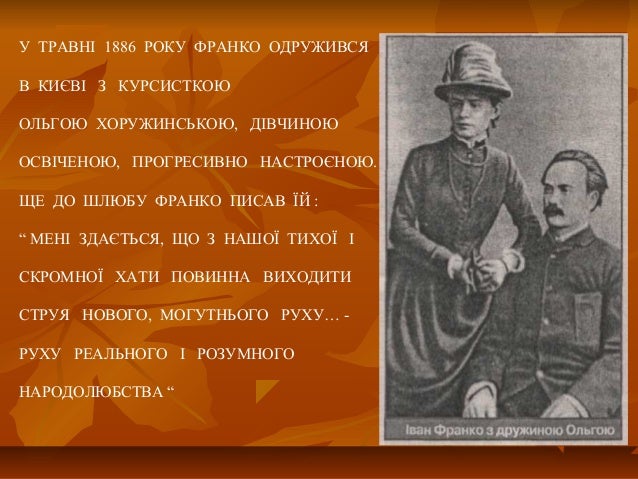 У ТРАВНІ 1886 РОКУ ФРАНКО ОДРУЖИВСЯ В КИЄВІ З КУРСИСТКОЮ ОЛЬГОЮ ХОРУЖИНСЬКОЮ, ДІВЧИНОЮ ОСВІЧЕНОЮ, ПРОГРЕСИВНО НАСТРОЄНОЮ. ЩЕ ДО ШЛЮБУ ФРАНКО ПИСАВ ЇЙ : “ МЕНІ ЗДАЄТЬСЯ, ЩО З НАШОЇ ТИХОЇ І СКРОМНОЇ ХАТИ ПОВИННА ВИХОДИТИ СТРУЯ НОВОГО, МОГУТНЬОГО РУХУ… - РУХУ РЕАЛЬНОГО І РОЗУМНОГО НАРОДОЛЮБСТВА “

Іван Франко з дружиною Ольгою